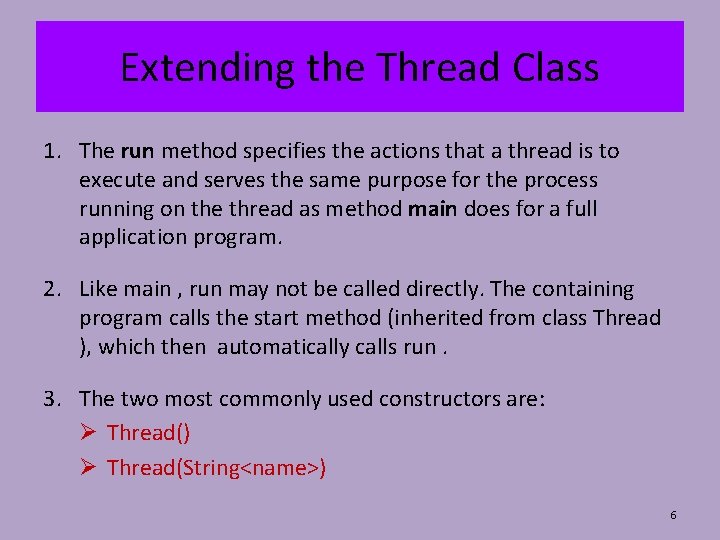 Extending the Thread Class

1. The run method specifies the actions that a thread is to execute and serves the same purpose for the process running on the thread as method main does for a full application program.

2. Like main , run may not be called directly. The containing program calls the start method (inherited from class Thread ), which then automatically calls run .

3. The two most commonly used constructors are:
➢ Thread()
➢ Thread(String<name>)

6